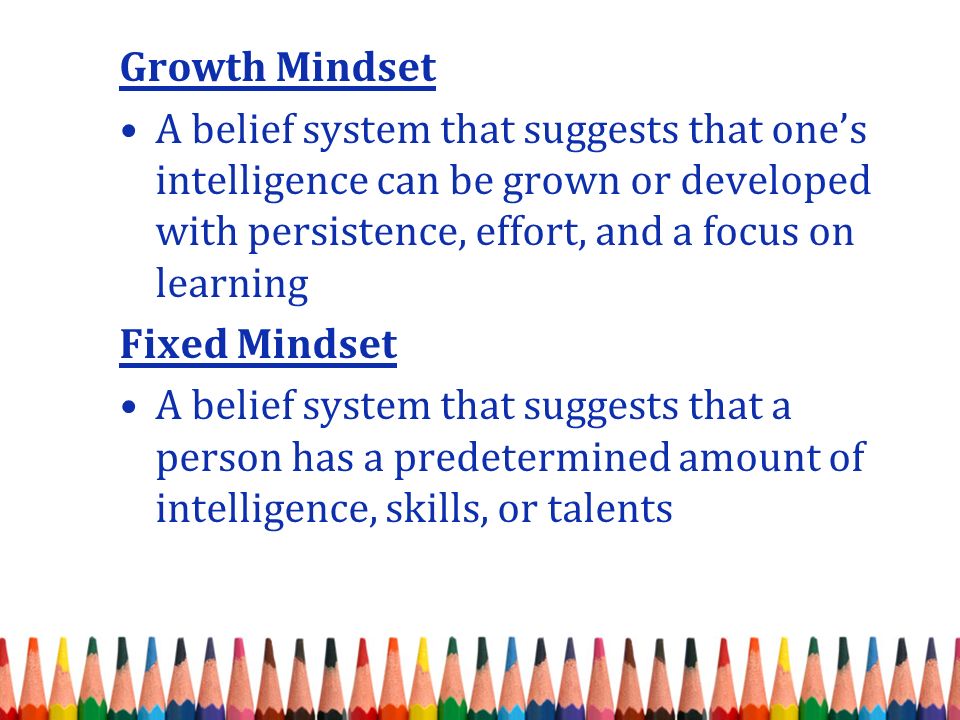 Growth Mindset

• A belief system that suggests that one's intelligence can be grown or developed with persistence, effort, and a focus on learning

Fixed Mindset

• A belief system that suggests that a person has a predetermined amount of intelligence, skills, or talents